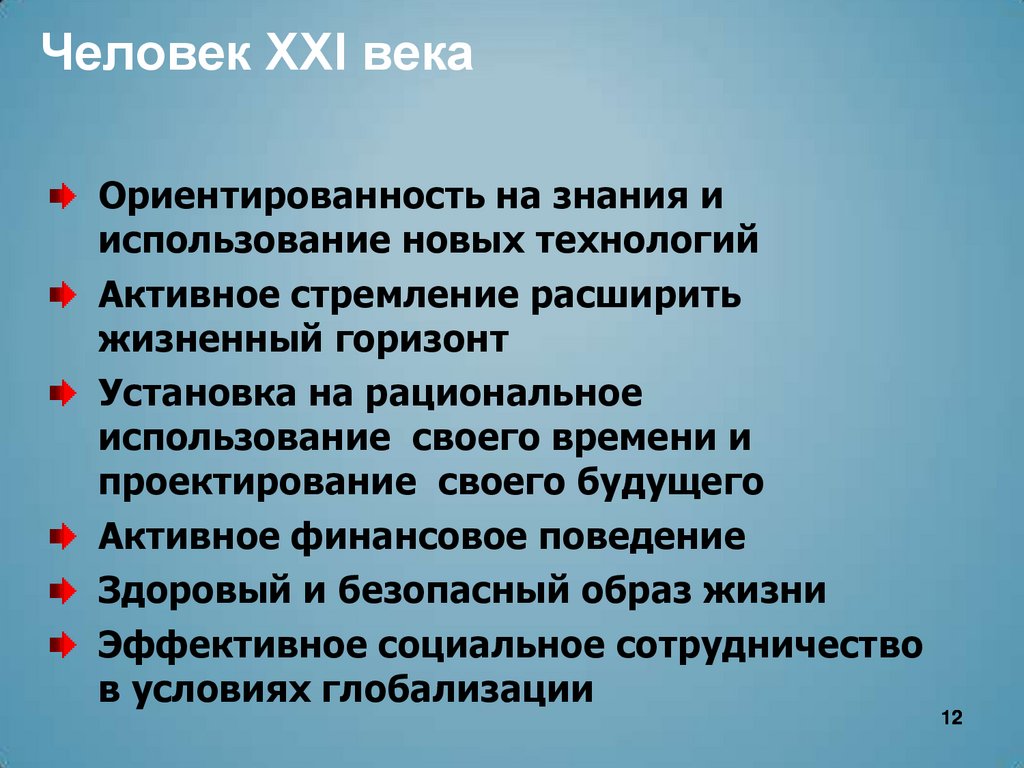 Человек XXI века

Ориентированность на знания и использование новых технологий

Активное стремление расширить жизненный горизонт

Установка на рациональное использование своего времени и проектирование своего будущего

Активное финансовое поведение

Здоровый и безопасный образ жизни

Эффективное социальное сотрудничество в условиях глобализации

12